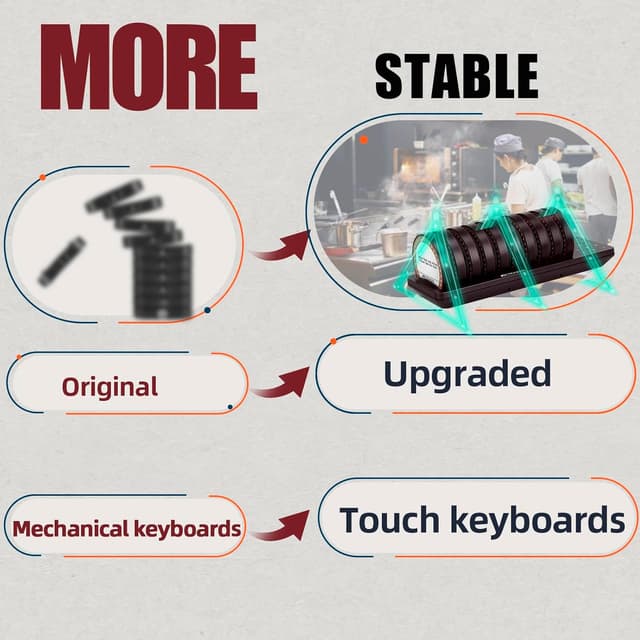 MORE

STABLE

Original

Upgraded

Mechanical keyboards

Touch keyboards